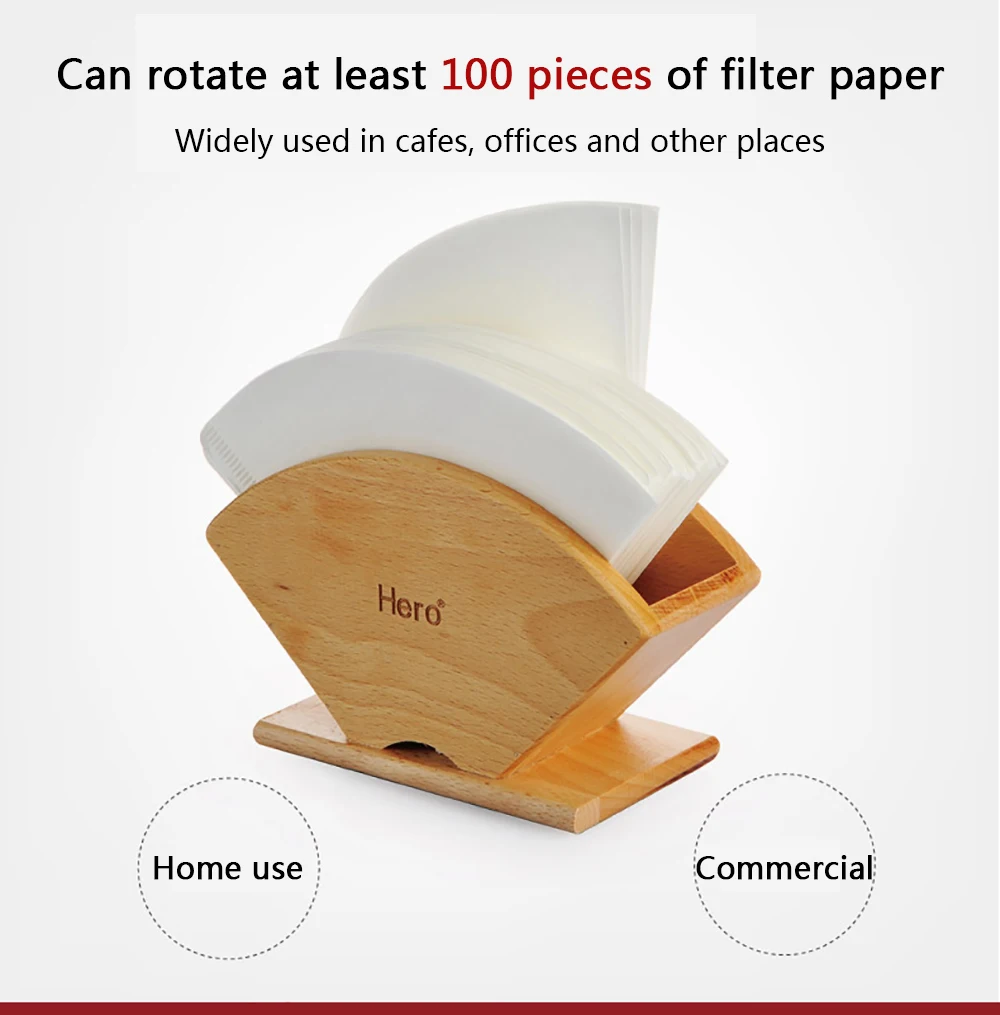 Can rotate at least 100 pieces of filter paper

Widely used in cafes, offices and other places

Hero®

Home use

Commercial